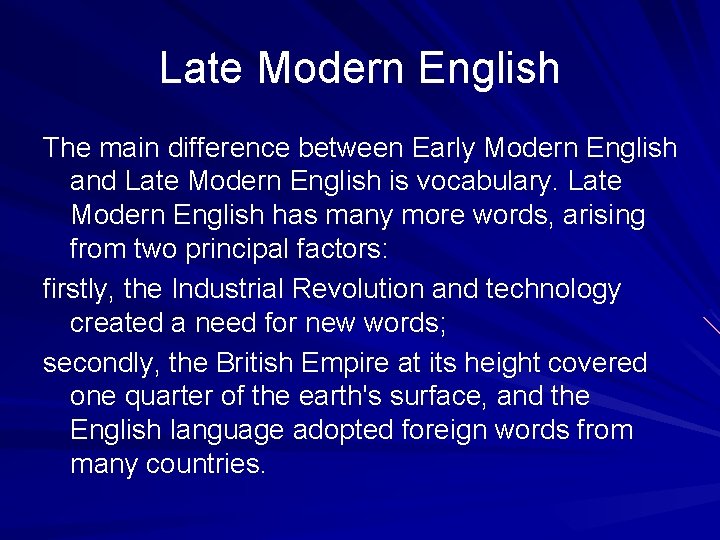 Late Modern English

The main difference between Early Modern English and Late Modern English is vocabulary. Late Modern English has many more words, arising from two principal factors:

firstly, the Industrial Revolution and technology created a need for new words;

secondly, the British Empire at its height covered one quarter of the earth's surface, and the English language adopted foreign words from many countries.